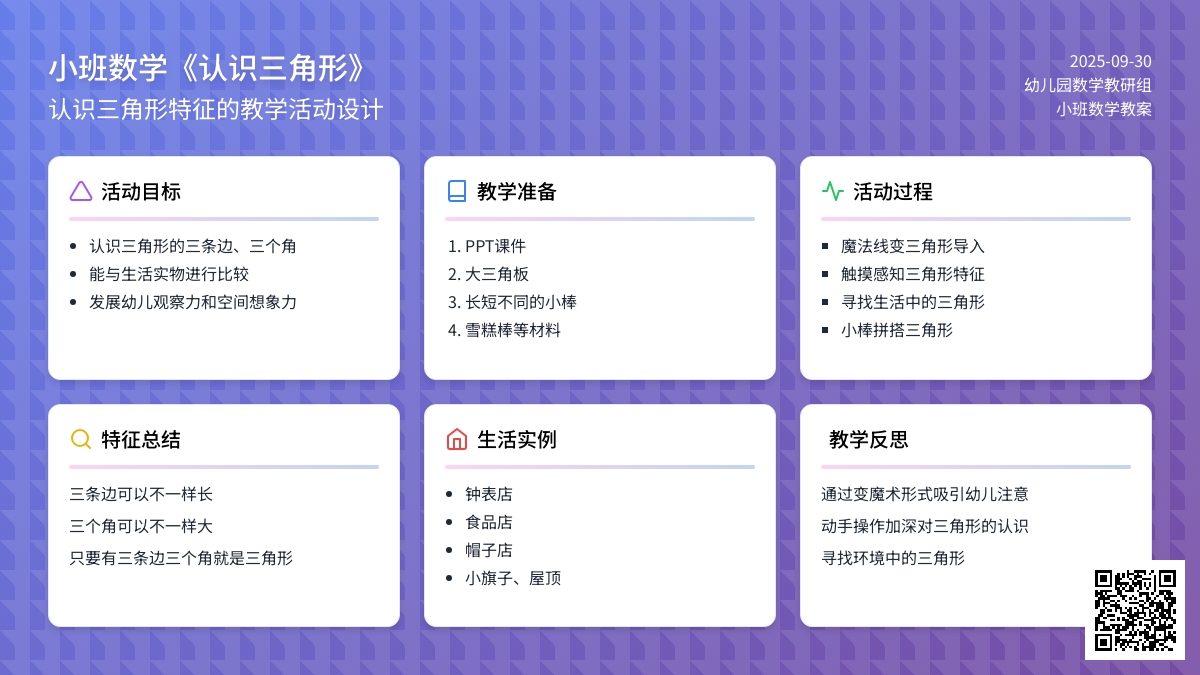 小班数学《认识三角形》
认识三角形特征的教学活动设计

2025-09-30
幼儿园数学教研组
小班数学教案

活动目标

- 认识三角形的三条边、三个角
- 能与生活实物进行比较
- 发展幼儿观察力和空间想象力

教学准备

1. PPT课件
2. 大三角板
3. 长短不同的小棒
4. 雪糕棒等材料

活动过程

- 魔法线变三角形导入
- 触摸感知三角形特征
- 寻找生活中的三角形
- 小棒拼搭三角形

特征总结

三条边可以不一样长
三个角可以不一样大
只要有三条边三个角就是三角形

生活实例

- 钟表店
- 食品店
- 帽子店
- 小旗子、屋顶

教学反思

通过变魔术形式吸引幼儿注意
动手操作加深对三角形的认识
寻找环境中的三角形